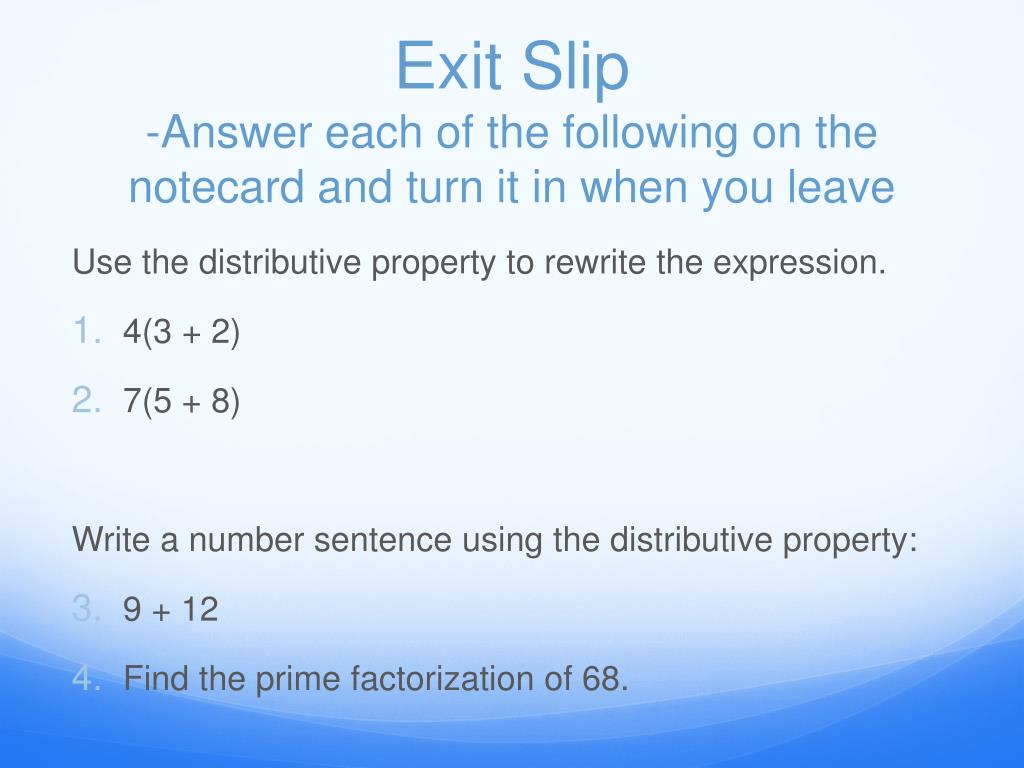 Exit Slip
-Answer each of the following on the notecard and turn it in when you leave

Use the distributive property to rewrite the expression.

1. $4(3 + 2)$
2. $7(5 + 8)$

Write a number sentence using the distributive property:

3. $9 + 12$
4. Find the prime factorization of 68.